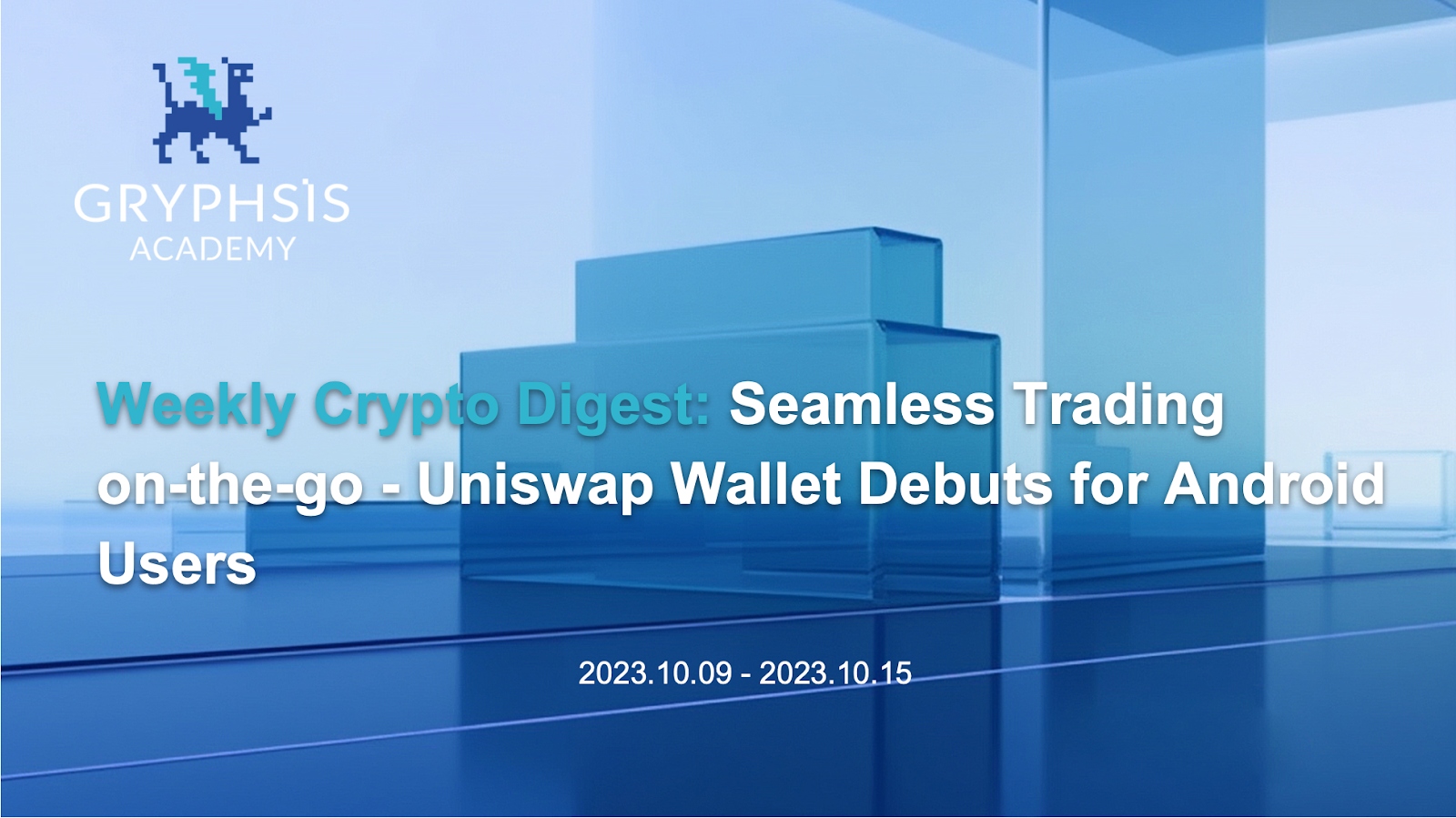 GRYPHSIS
ACADEMY

Weekly Crypto Digest: Seamless Trading on-the-go - Uniswap Wallet Debuts for Android Users

2023.10.09 - 2023.10.15